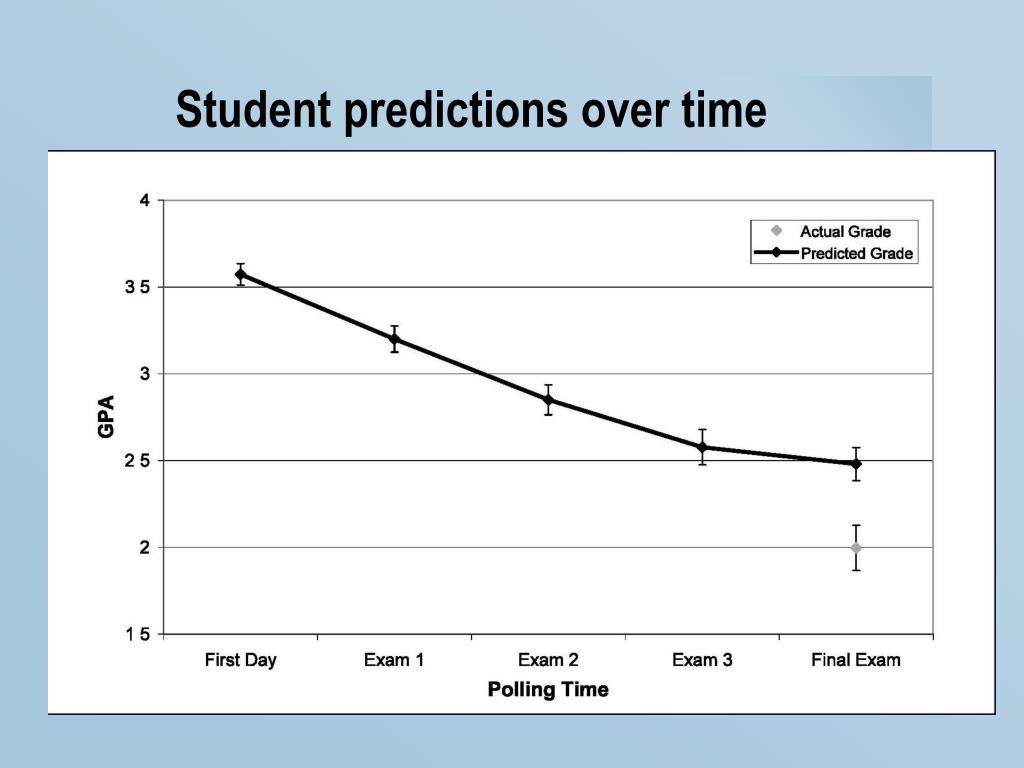 Student predictions over time

Actual Grade
Predicted Grade

4
3 5
3
2 5
2
1 5

GPA

First Day
Exam 1
Exam 2
Exam 3
Final Exam

Polling Time